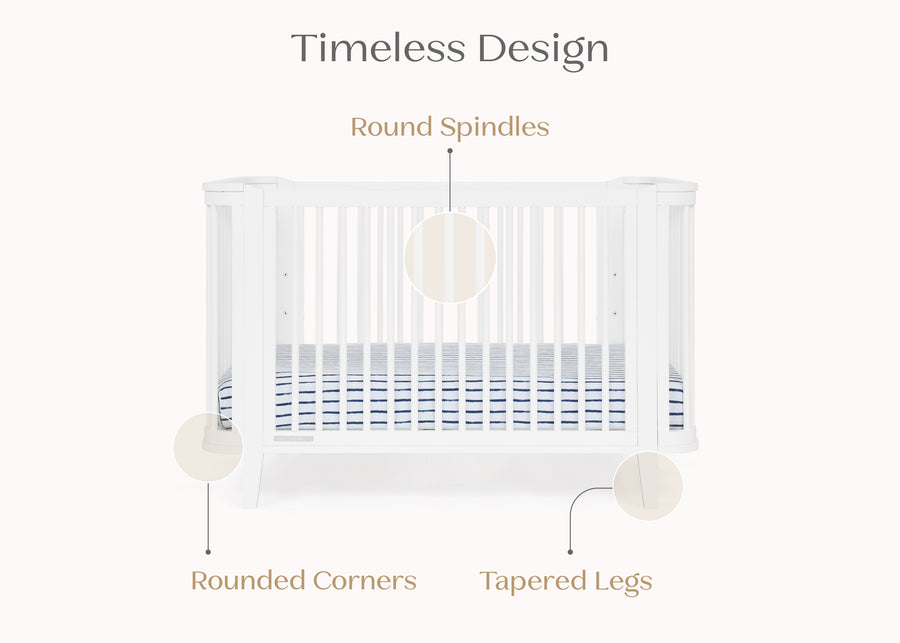 Timeless Design

Round Spindles

Rounded Corners

Tapered Legs